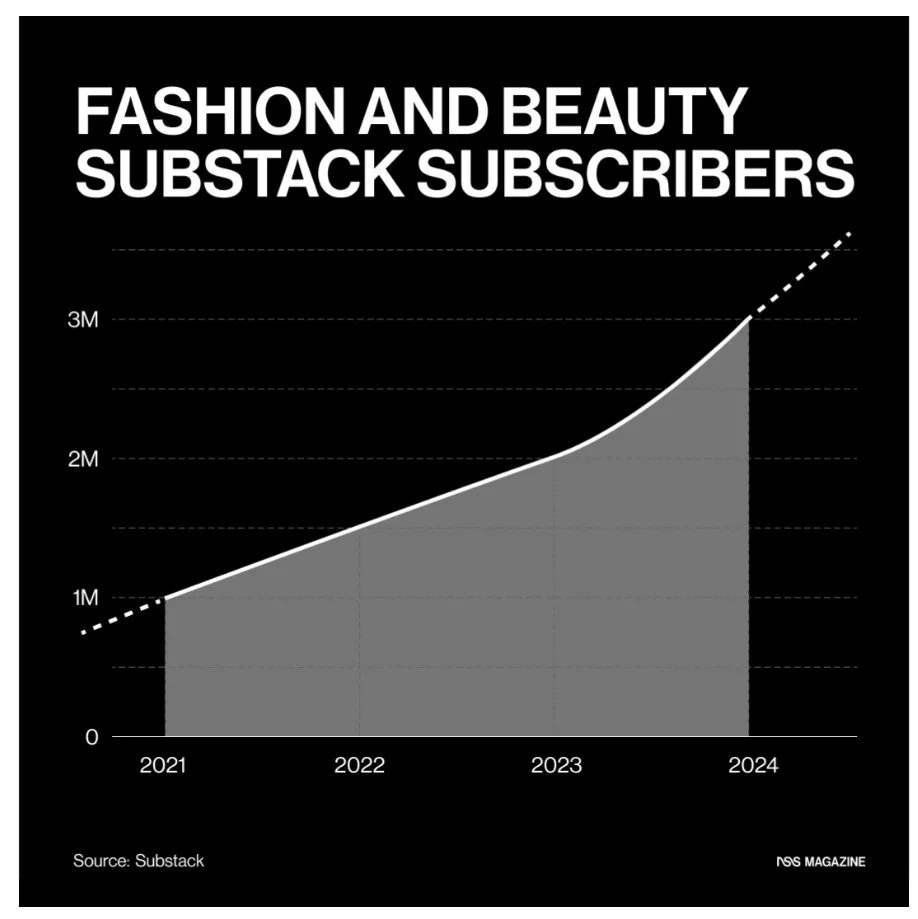 FASHION AND BEAUTY SUBSTACK SUBSCRIBERS

3M
2M
1M
0

2021
2022
2023
2024

Source: Substack

NSS MAGAZINE